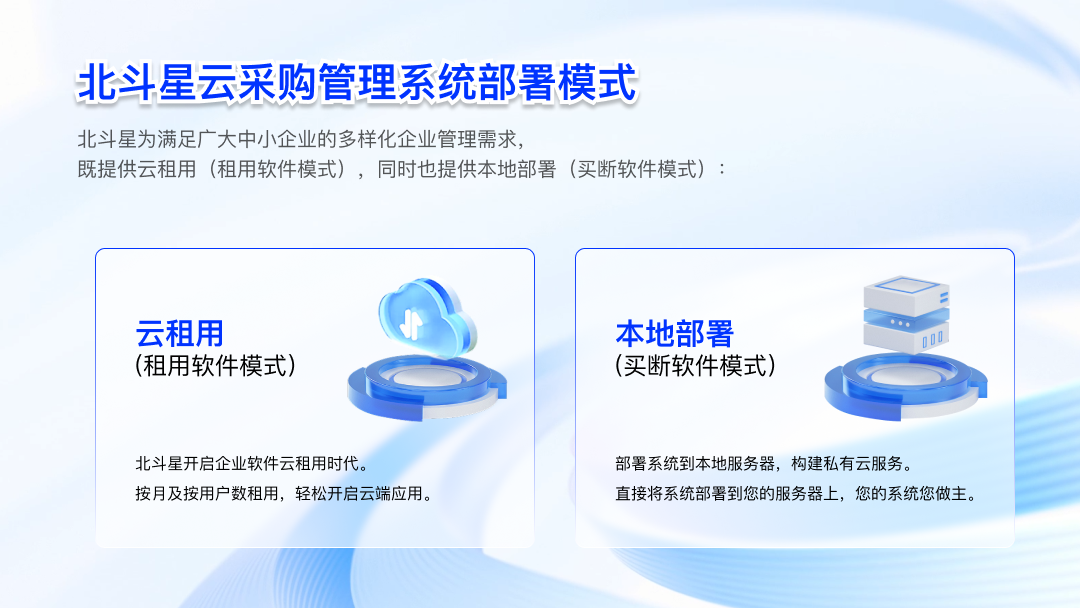 北斗星云采购管理系统部署模式

北斗星为满足广大中小企业的多样化企业管理需求，
既提供云租用（租用软件模式），同时也提供本地部署（买断软件模式）：

云租用
(租用软件模式)

北斗星开启企业软件云租用时代。
按月及按用户数租用，轻松开启云端应用。

本地部署
(买断软件模式)

部署系统到本地服务器，构建私有云服务。
直接将系统部署到您的服务器上，您的系统您做主。